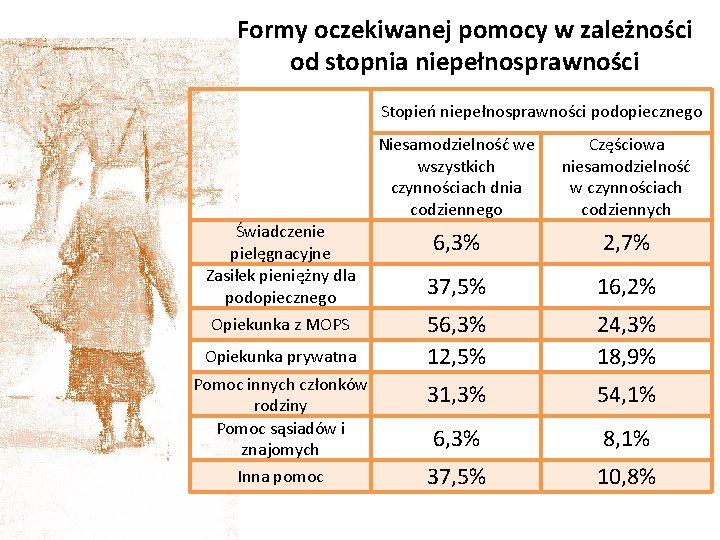 Formy oczekiwanej pomocy w zależności od stopnia niepełnosprawności

| | Stopień niepełnosprawności podopiecznego | |
|---|---|---|
| | Niesamodzielność we wszystkich czynnościach dnia codziennego | Częściowa niesamodzielność w czynnościach codziennych |
| Świadczenie pielęgnacyjne | 6,3% | 2,7% |
| Zasiłek pieniężny dla podopiecznego | 37,5% | 16,2% |
| Opiekunka z MOPS | 56,3% | 24,3% |
| Opiekunka prywatna | 12,5% | 18,9% |
| Pomoc innych członków rodziny | 31,3% | 54,1% |
| Pomoc sąsiadów i znajomych | 6,3% | 8,1% |
| Inna pomoc | 37,5% | 10,8% |